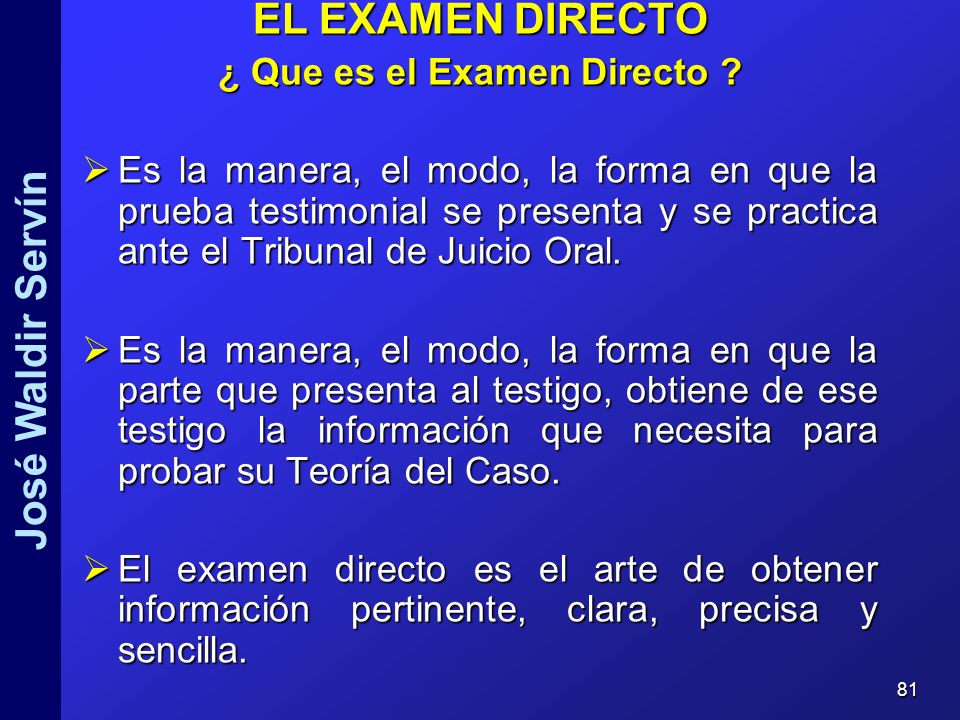 José Waldir Servín

EL EXAMEN DIRECTO
¿ Que es el Examen Directo ?

➢ Es la manera, el modo, la forma en que la prueba testimonial se presenta y se practica ante el Tribunal de Juicio Oral.

➢ Es la manera, el modo, la forma en que la parte que presenta al testigo, obtiene de ese testigo la información que necesita para probar su Teoría del Caso.

➢ El examen directo es el arte de obtener información pertinente, clara, precisa y sencilla.

81